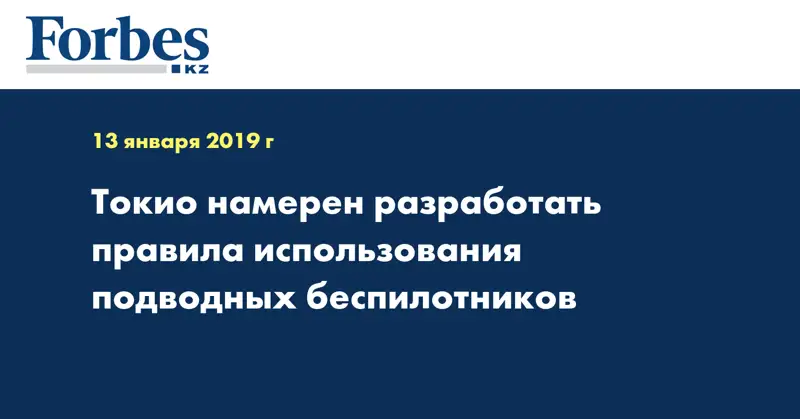 Forbes
KZ

13 января 2019 г

Токио намерен разработать правила использования подводных беспилотников